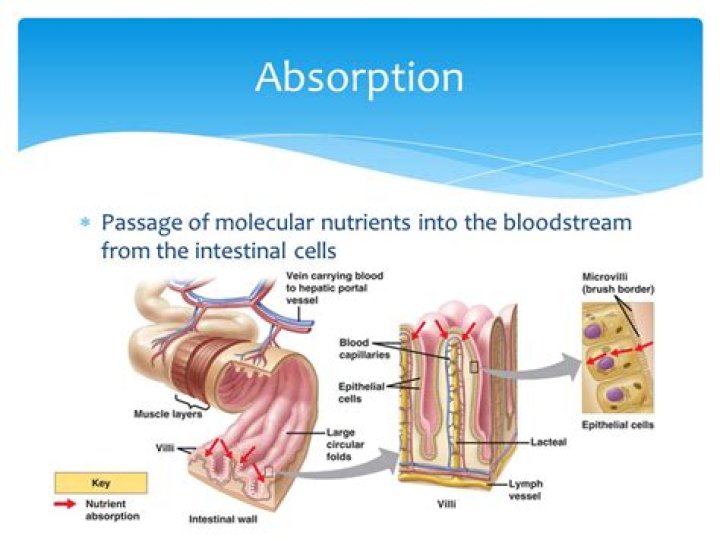 Absorption

* Passage of molecular nutrients into the bloodstream from the intestinal cells

Vein carrying blood to hepatic portal vessel

Muscle layers

Villi

Large circular folds

Key

Nutrient absorption

Intestinal wall

Blood capillaries

Epithelial cells

Lacteal

Lymph vessel

Villi

Microvilli (brush border)

Epithelial cells